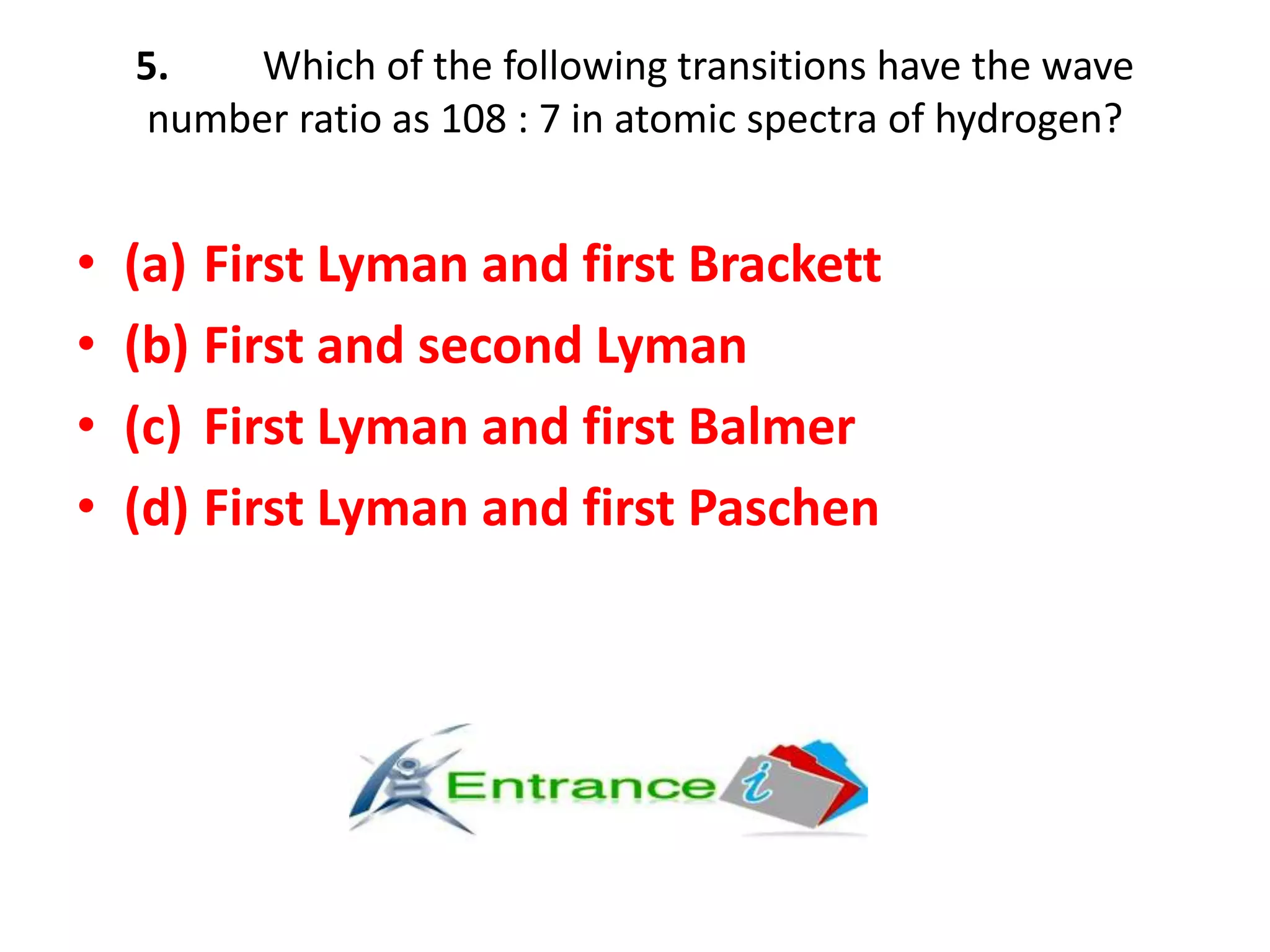 5. Which of the following transitions have the wave number ratio as 108 : 7 in atomic spectra of hydrogen?

• (a) First Lyman and first Brackett
• (b) First and second Lyman
• (c) First Lyman and first Balmer
• (d) First Lyman and first Paschen

Entrance i